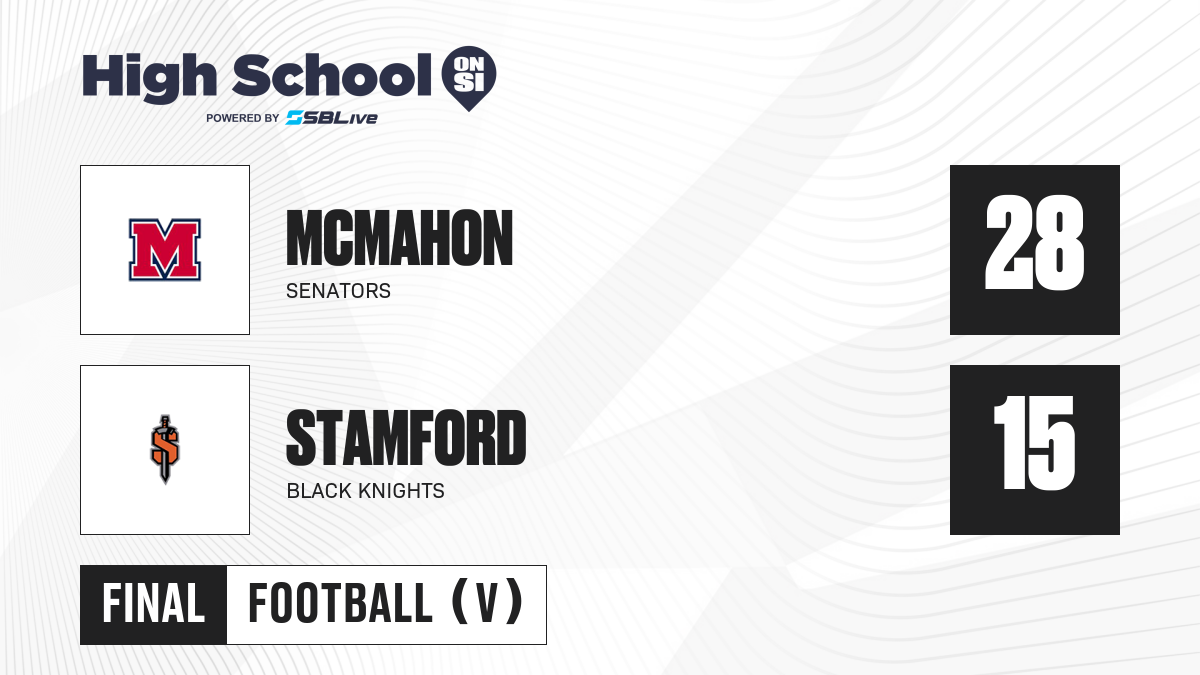 High School ON SI
POWERED BY SBLive

M

MCMAHON
SENATORS

28

S

STAMFORD
BLACK KNIGHTS

15

FINAL FOOTBALL (V)